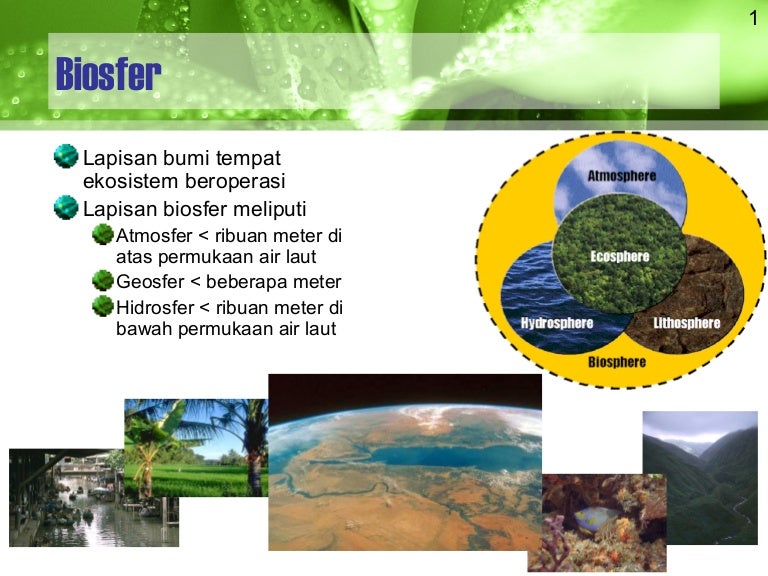 1

Biosfer

Lapisan bumi tempat ekosistem beroperasi

Lapisan biosfer meliputi

Atmosfer < ribuan meter di atas permukaan air laut

Geosfer < beberapa meter

Hidrosfer < ribuan meter di bawah permukaan air laut

Atmosphere

Ecosphere

Hydrosphere

Lithosphere

Biosphere